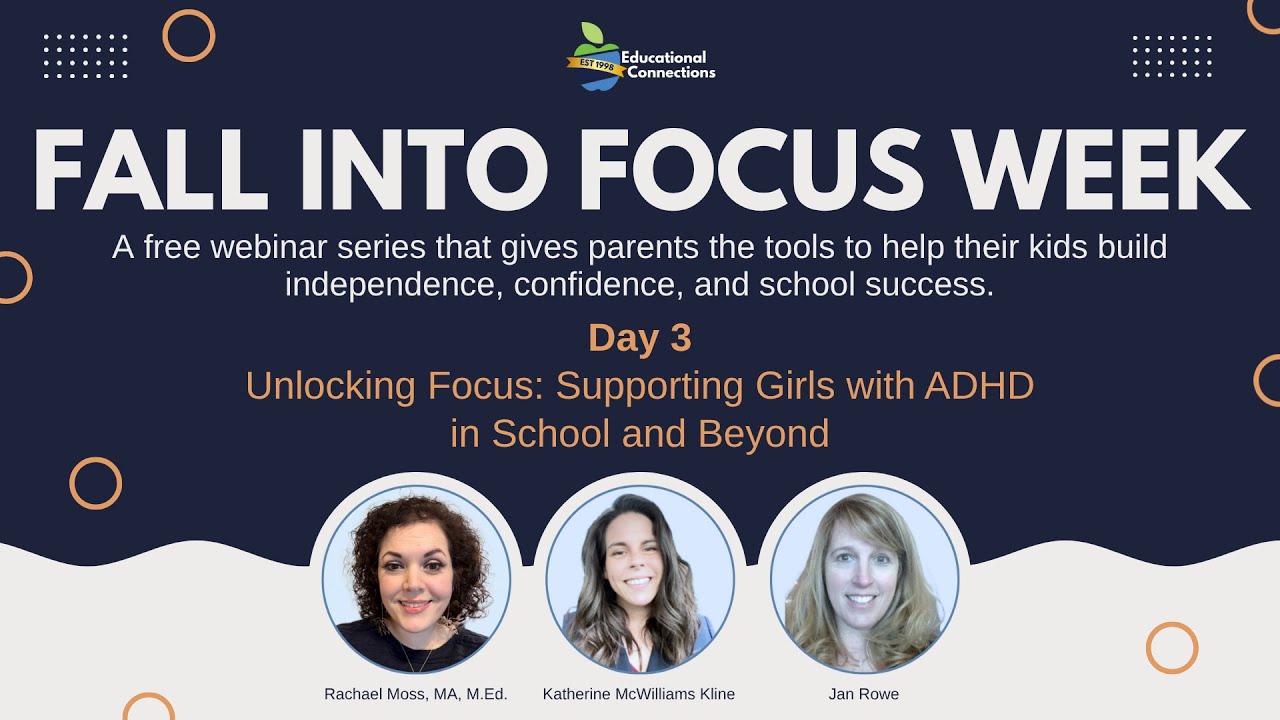 EST 1998 Educational Connections

FALL INTO FOCUS WEEK

A free webinar series that gives parents the tools to help their kids build independence, confidence, and school success.

Day 3

Unlocking Focus: Supporting Girls with ADHD in School and Beyond

Rachael Moss, MA, M.Ed.

Katherine McWilliams Kline

Jan Rowe